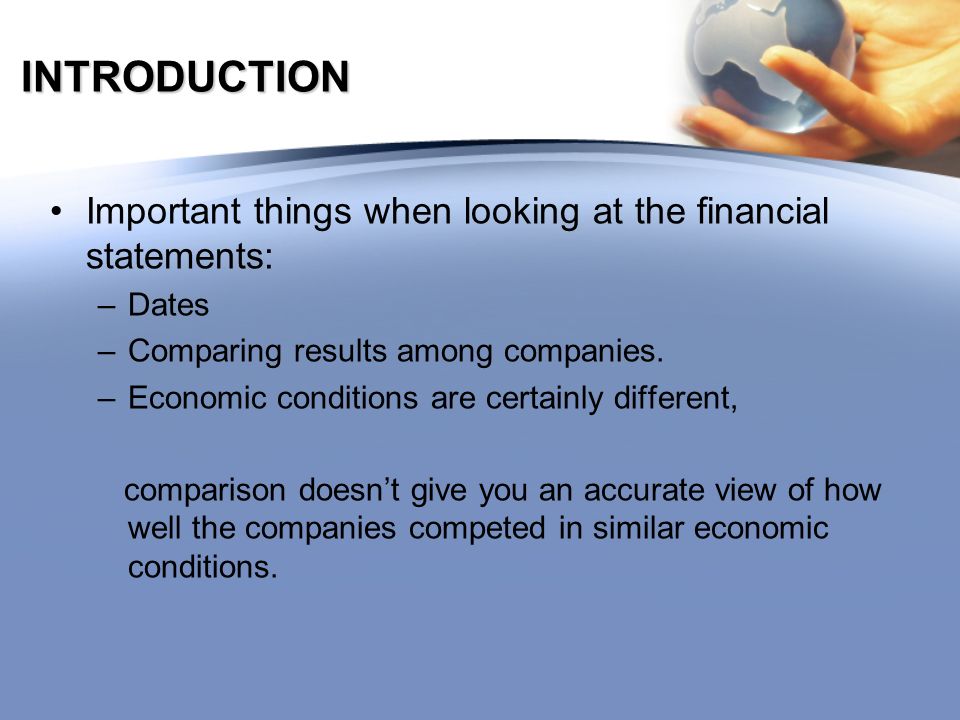 INTRODUCTION

• Important things when looking at the financial statements:
– Dates
– Comparing results among companies.
– Economic conditions are certainly different,

comparison doesn’t give you an accurate view of how well the companies competed in similar economic conditions.